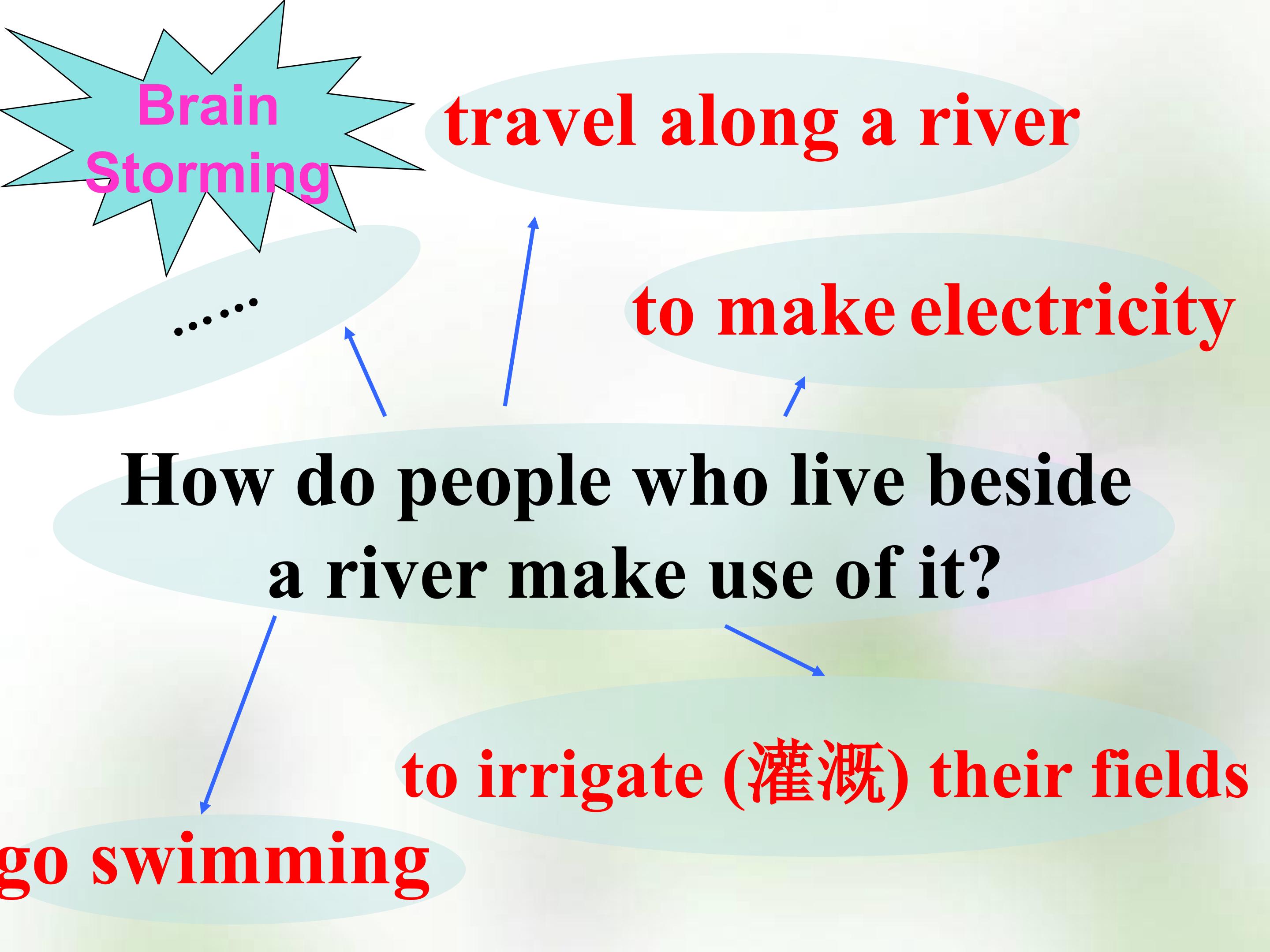 Brain Storming

travel along a river

……

to make electricity

How do people who live beside a river make use of it?

to irrigate (灌溉) their fields

go swimming